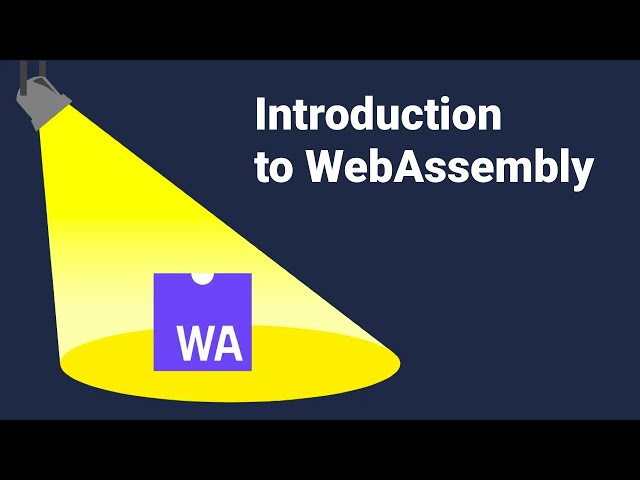 Introduction to WebAssembly

WA